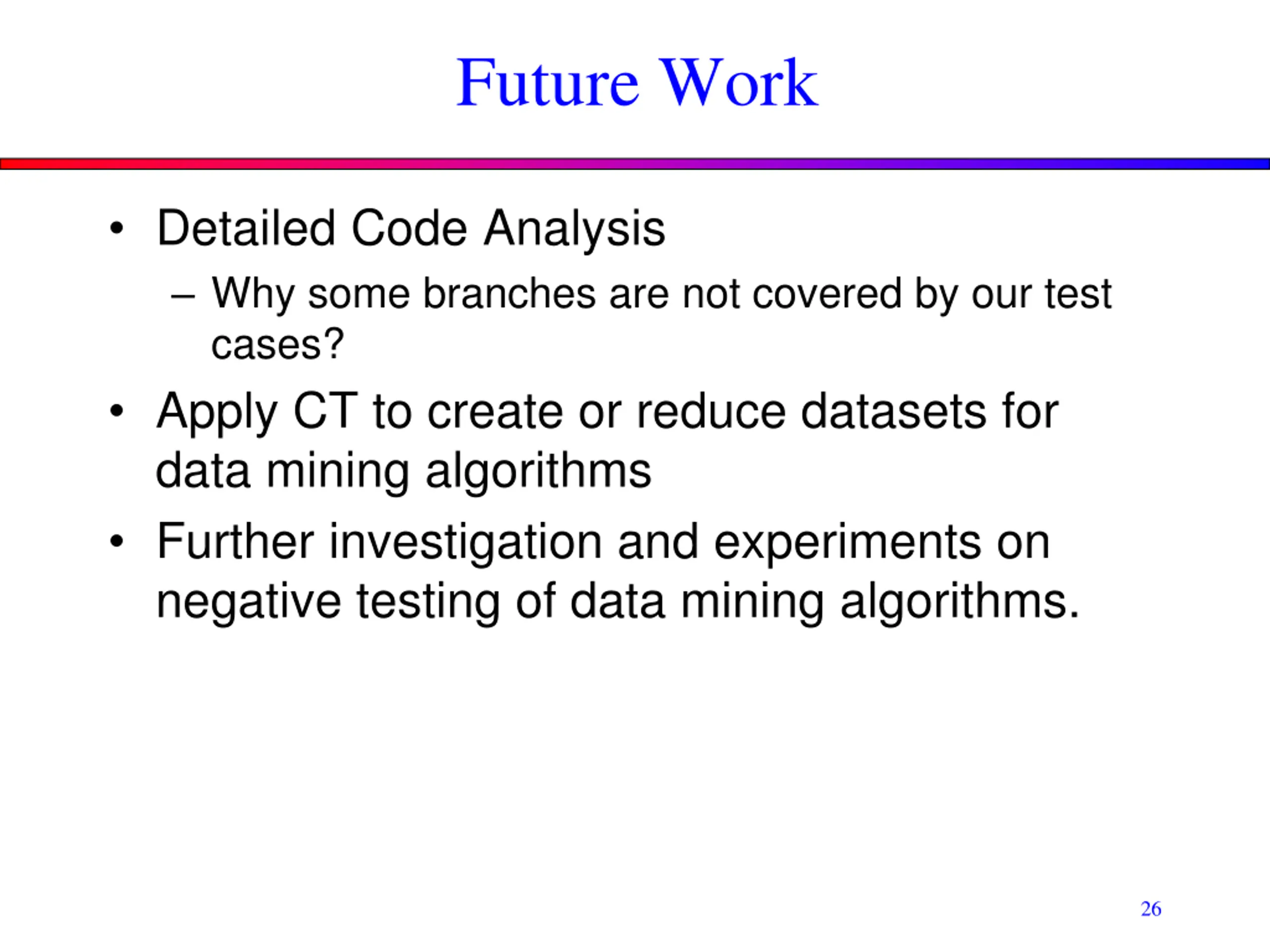 Future Work

• Detailed Code Analysis
  – Why some branches are not covered by our test cases?
• Apply CT to create or reduce datasets for data mining algorithms
• Further investigation and experiments on negative testing of data mining algorithms.

26